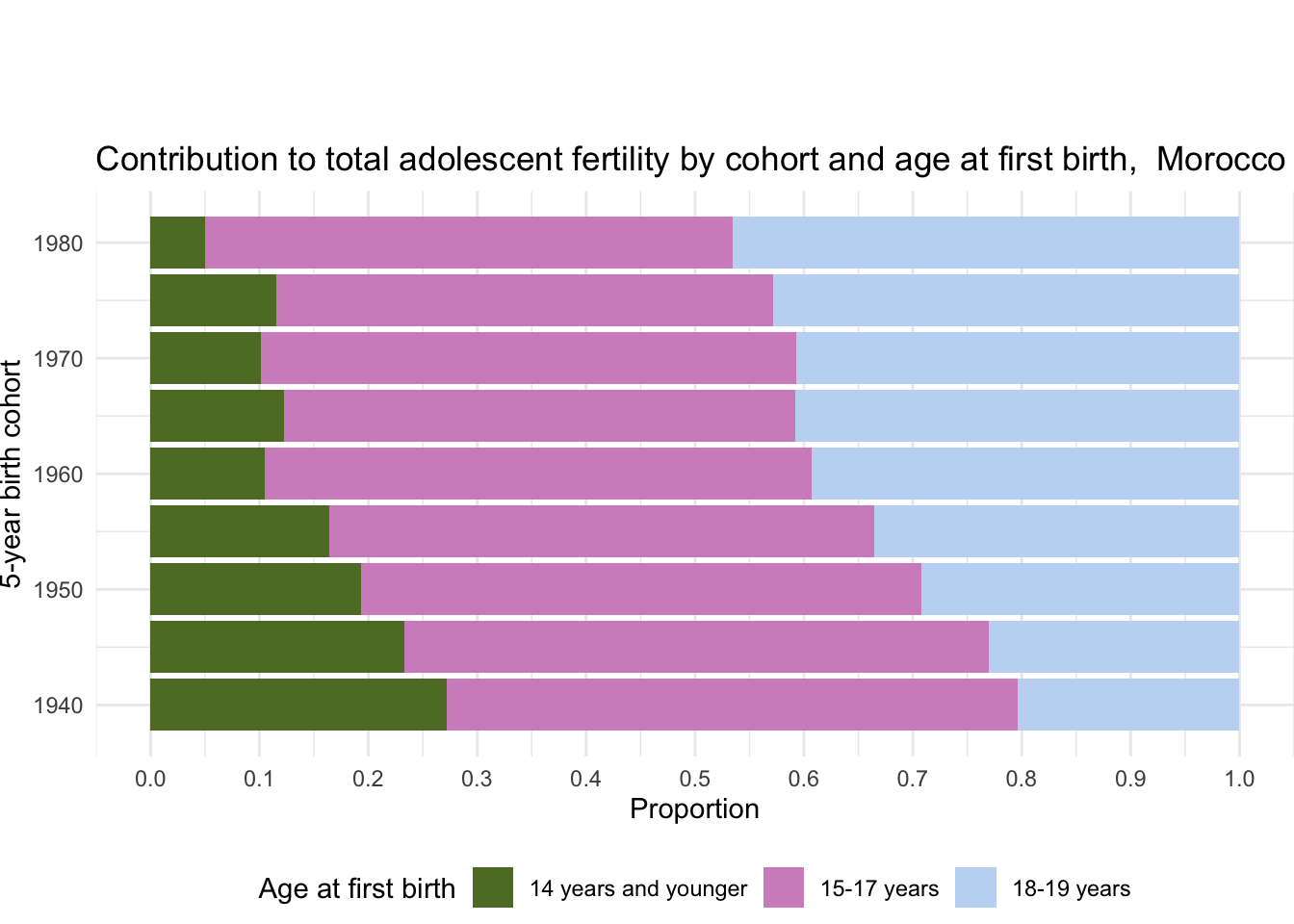 Contribution to total adolescent fertility by cohort and age at first birth, Morocco

5-year birth cohort

1980
1970
1960
1950
1940

0.0 0.1 0.2 0.3 0.4 0.5 0.6 0.7 0.8 0.9 1.0

Proportion

Age at first birth 14 years and younger 15-17 years 18-19 years